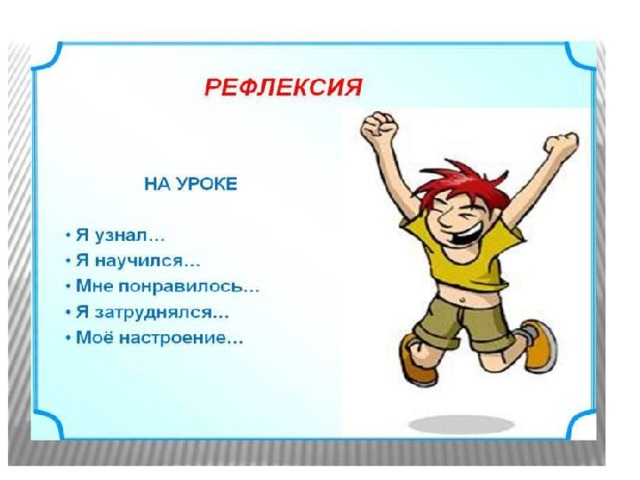 РЕФЛЕКСИЯ

НА УРОКЕ

• Я узнал…
• Я научился…
• Мне понравилось…
• Я затруднялся…
• Моё настроение…